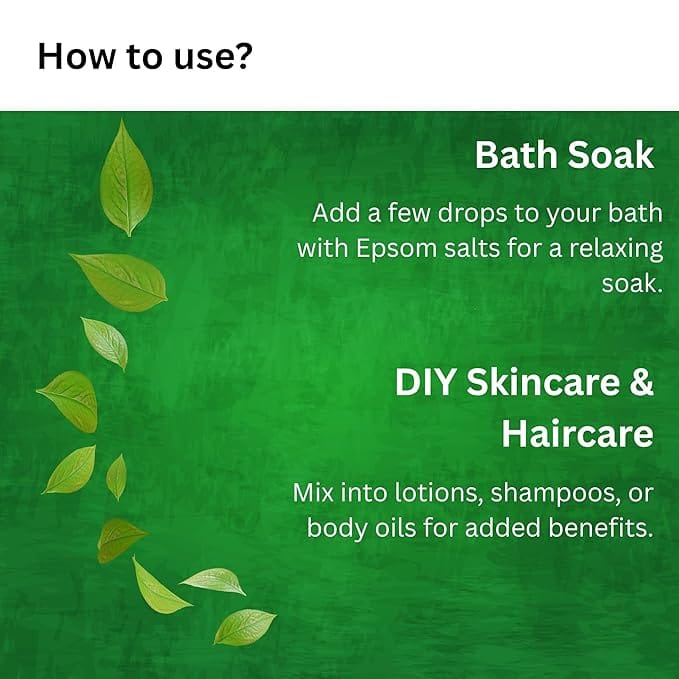 How to use?

Bath Soak

Add a few drops to your bath with Epsom salts for a relaxing soak.

DIY Skincare & Haircare

Mix into lotions, shampoos, or body oils for added benefits.